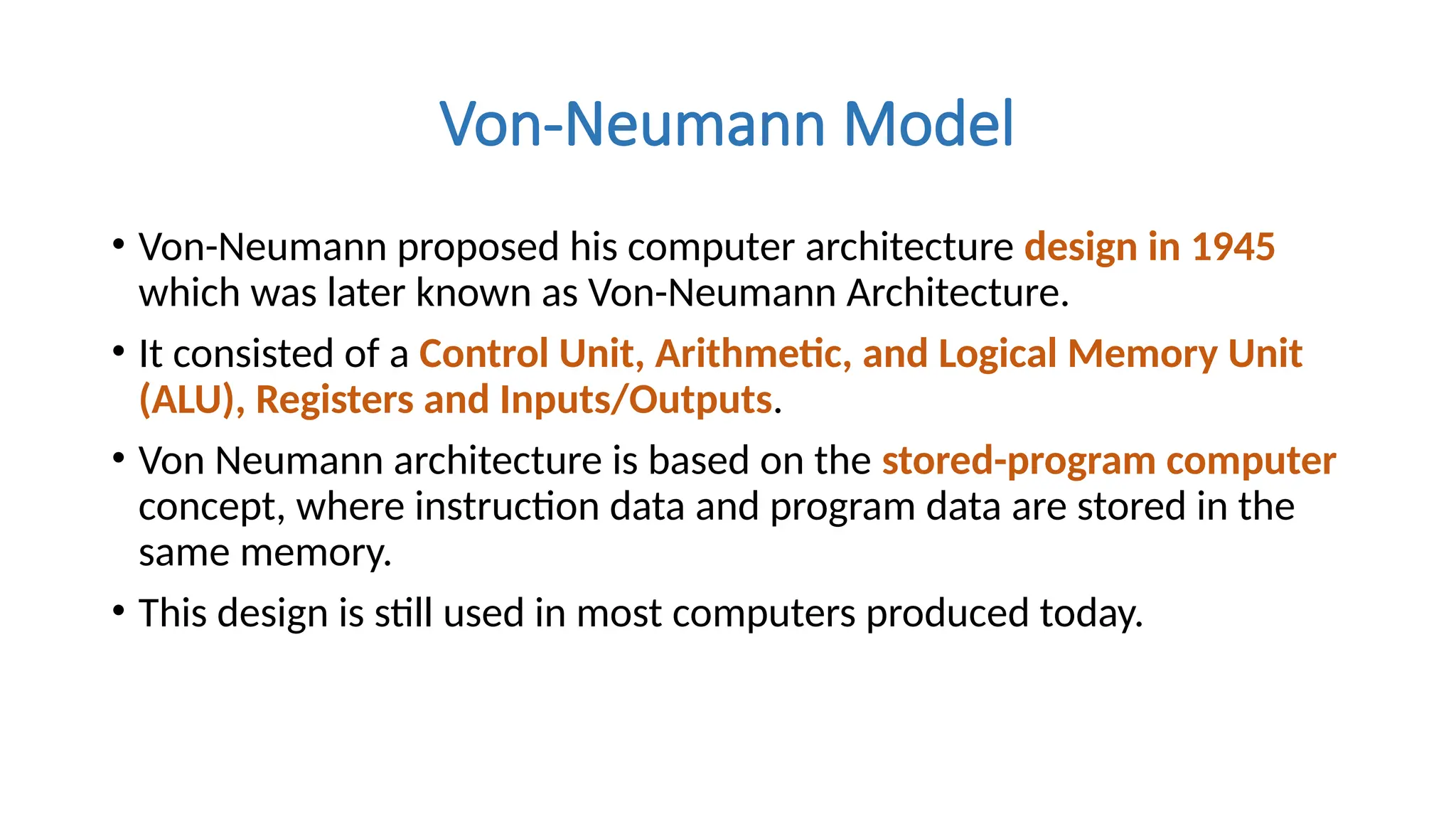 Von-Neumann Model

• Von-Neumann proposed his computer architecture design in 1945 which was later known as Von-Neumann Architecture.

• It consisted of a Control Unit, Arithmetic, and Logical Memory Unit (ALU), Registers and Inputs/Outputs.

• Von Neumann architecture is based on the stored-program computer concept, where instruction data and program data are stored in the same memory.

• This design is still used in most computers produced today.